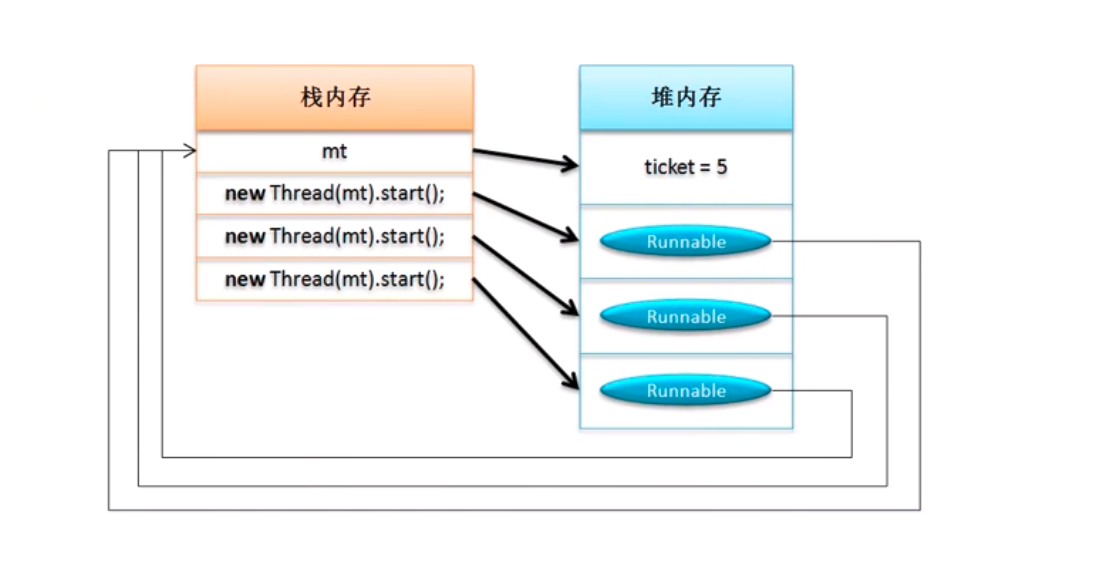 栈内存

mt

new Thread(mt).start();

new Thread(mt).start();

new Thread(mt).start();

堆内存

ticket = 5

Runnable

Runnable

Runnable